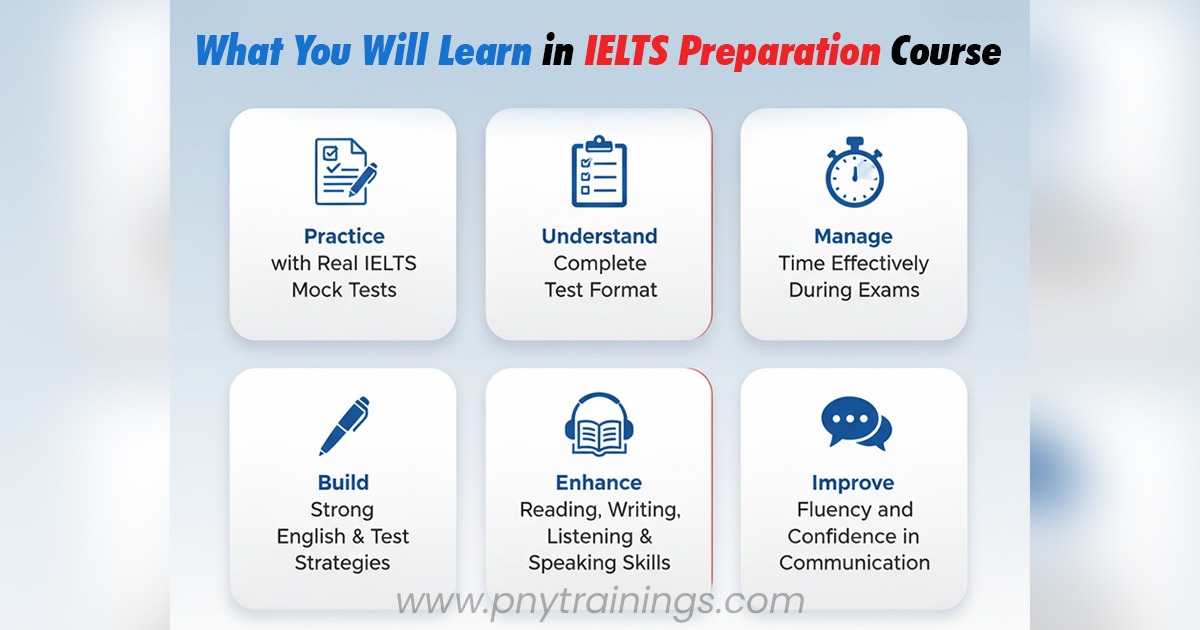 What You Will Learn in IELTS Preparation Course

Practice
with Real IELTS Mock Tests

Understand
Complete Test Format

Manage
Time Effectively During Exams

Build
Strong English & Test Strategies

Enhance
Reading, Writing, Listening & Speaking Skills

Improve
Fluency and Confidence in Communication

www.pnytrainings.com